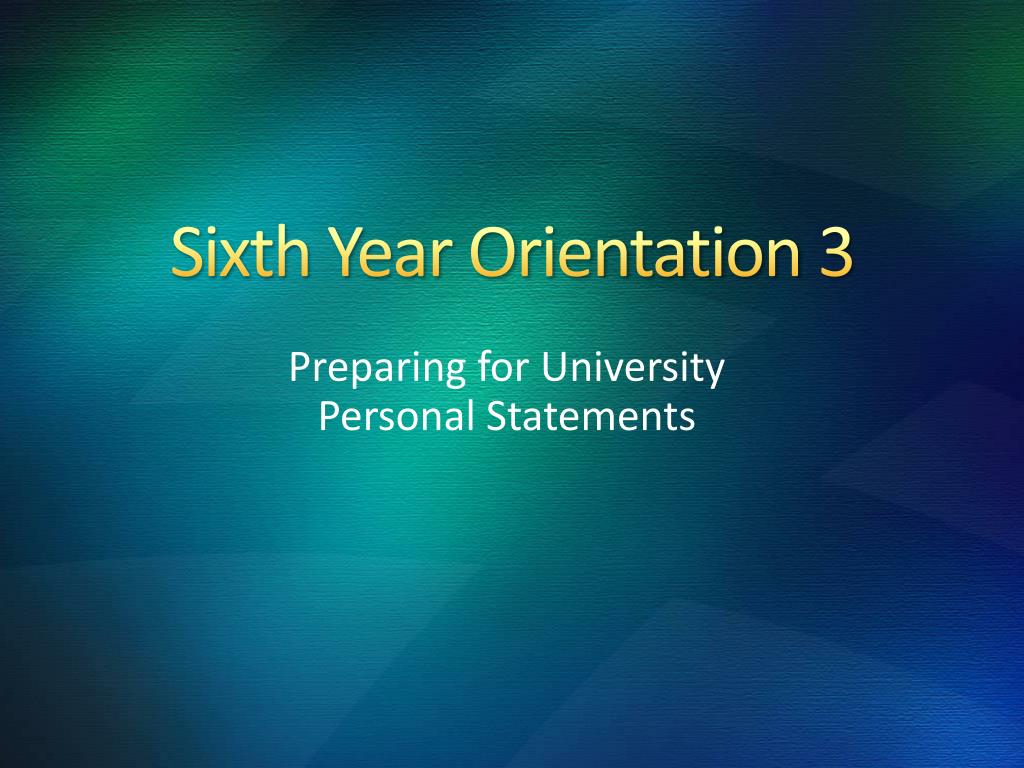 Sixth Year Orientation 3

Preparing for University
Personal Statements